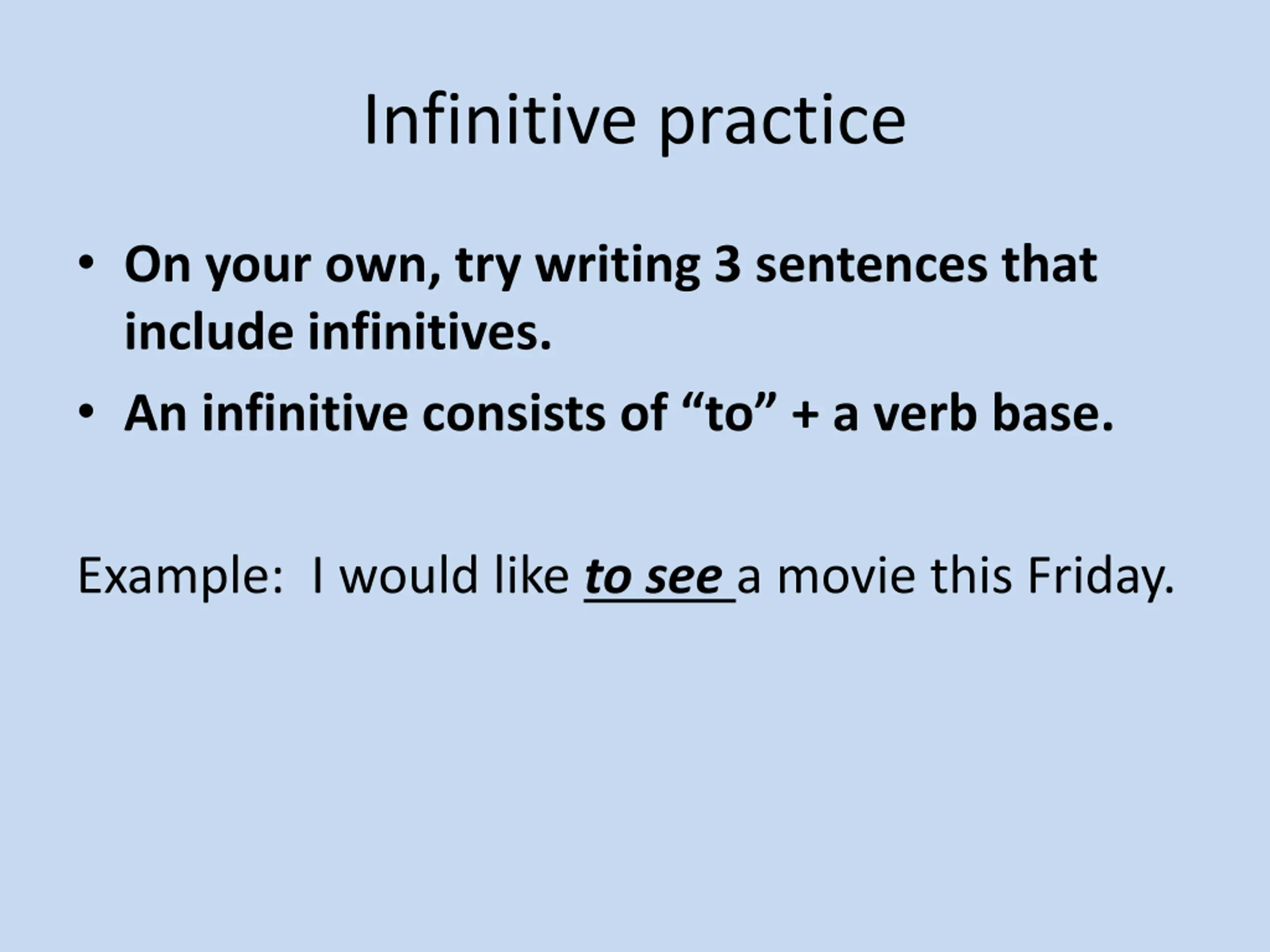 Infinitive practice

• On your own, try writing 3 sentences that include infinitives.
• An infinitive consists of “to” + a verb base.

Example: I would like to see a movie this Friday.